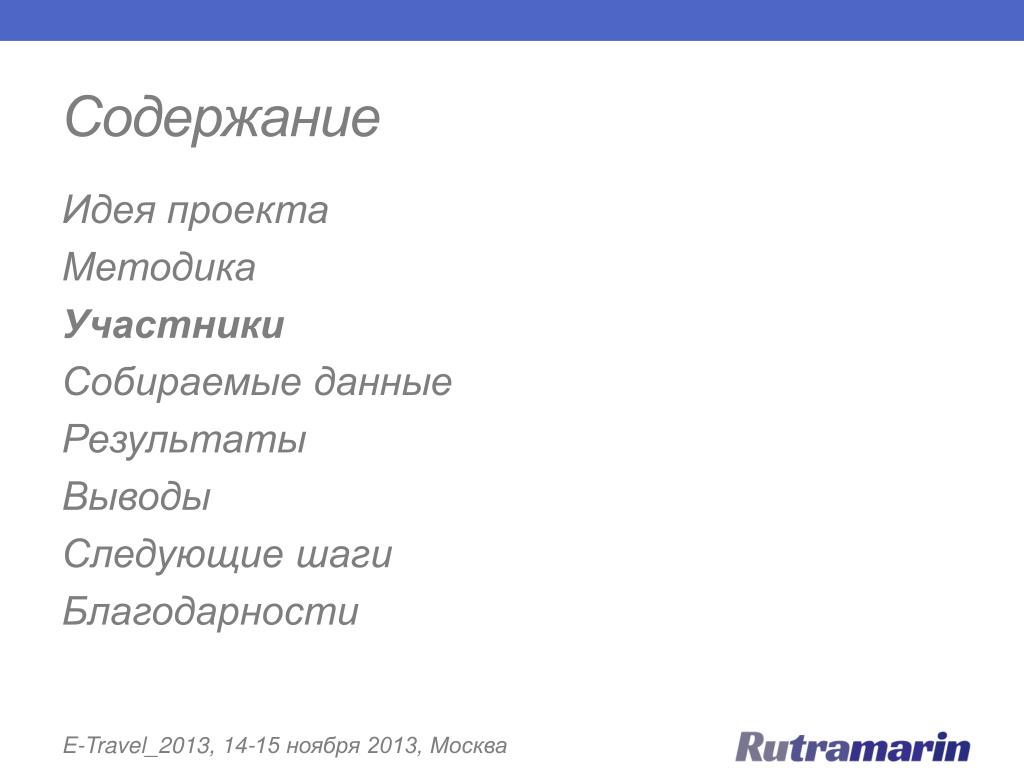 Содержание

Идея проекта
Методика
Участники
Собираемые данные
Результаты
Выводы
Следующие шаги
Благодарности

E-Travel_2013, 14-15 ноября 2013, Москва

Rutramarin